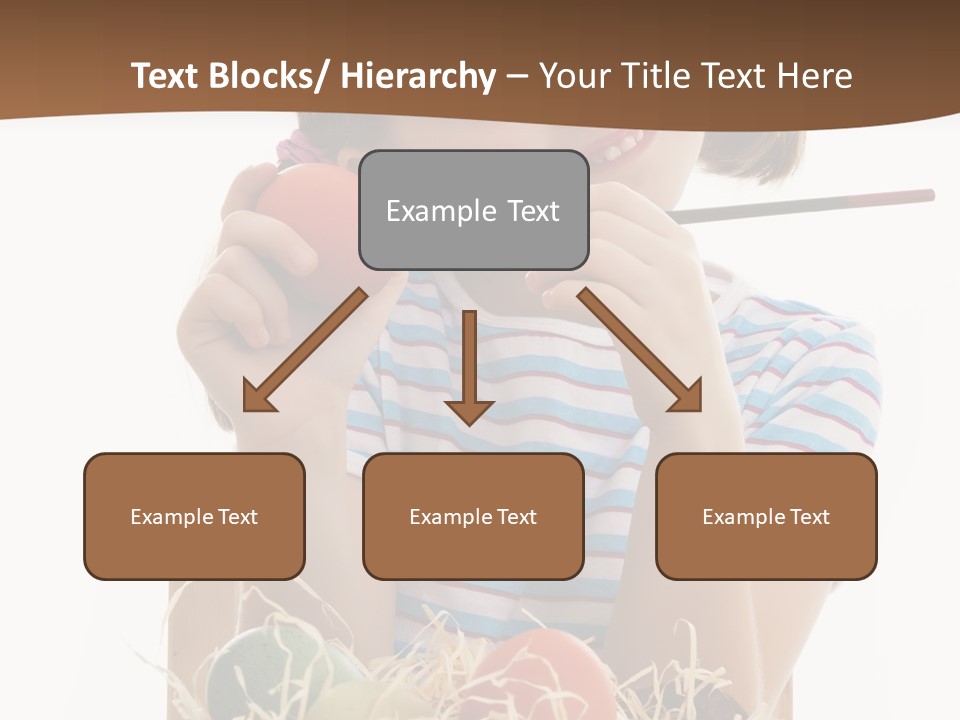 Text Blocks/ Hierarchy – Your Title Text Here

Example Text

Example Text

Example Text

Example Text